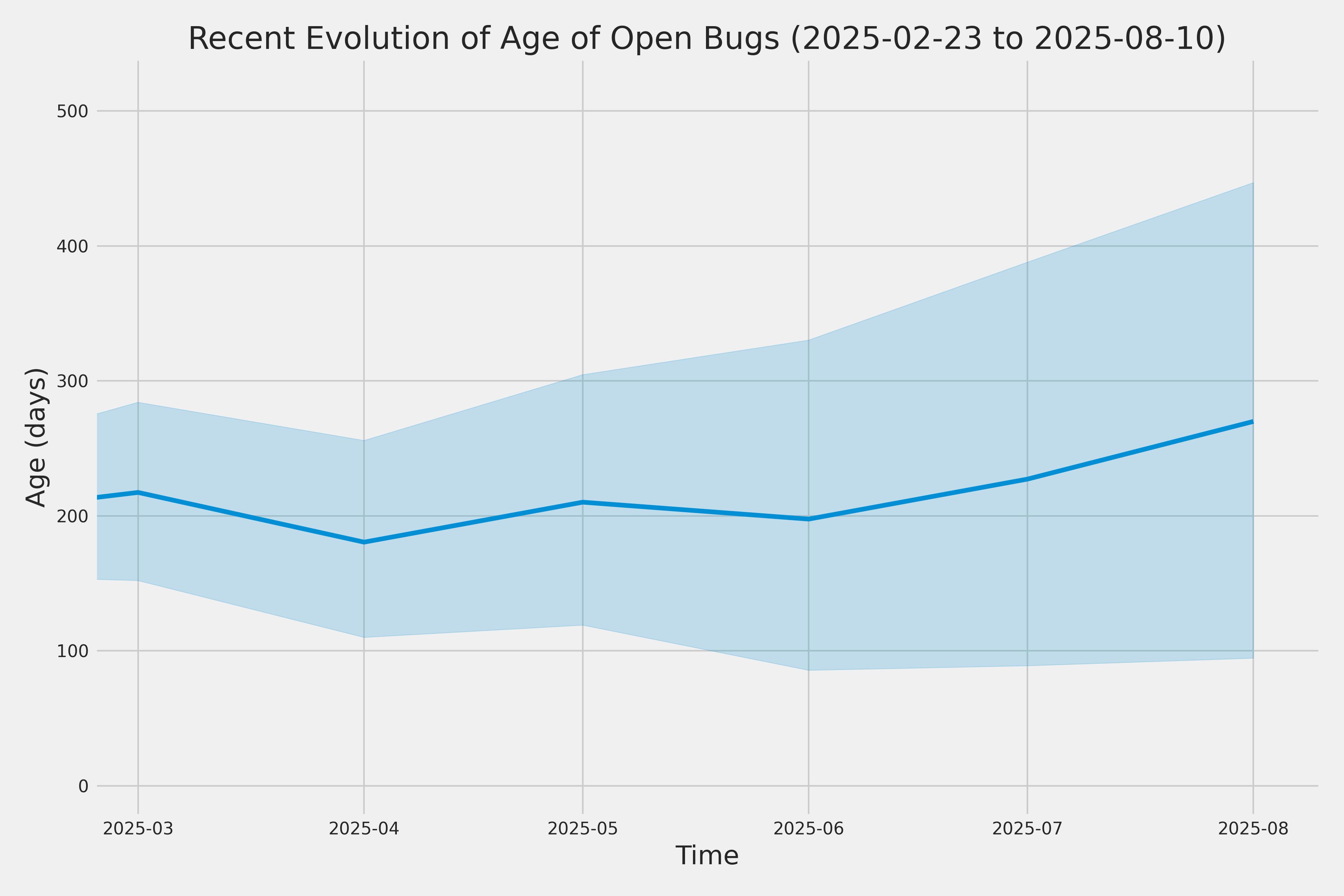 Recent Evolution of Age of Open Bugs (2025-02-23 to 2025-08-10)

Age (days)

500
400
300
200
100
0

2025-03
2025-04
2025-05
2025-06
2025-07
2025-08

Time